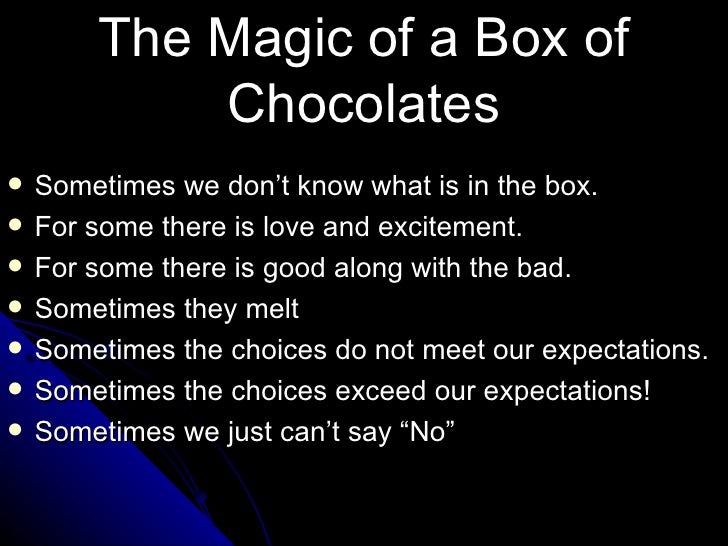 The Magic of a Box of Chocolates

- Sometimes we don’t know what is in the box.
- For some there is love and excitement.
- For some there is good along with the bad.
- Sometimes they melt
- Sometimes the choices do not meet our expectations.
- Sometimes the choices exceed our expectations!
- Sometimes we just can’t say “No”